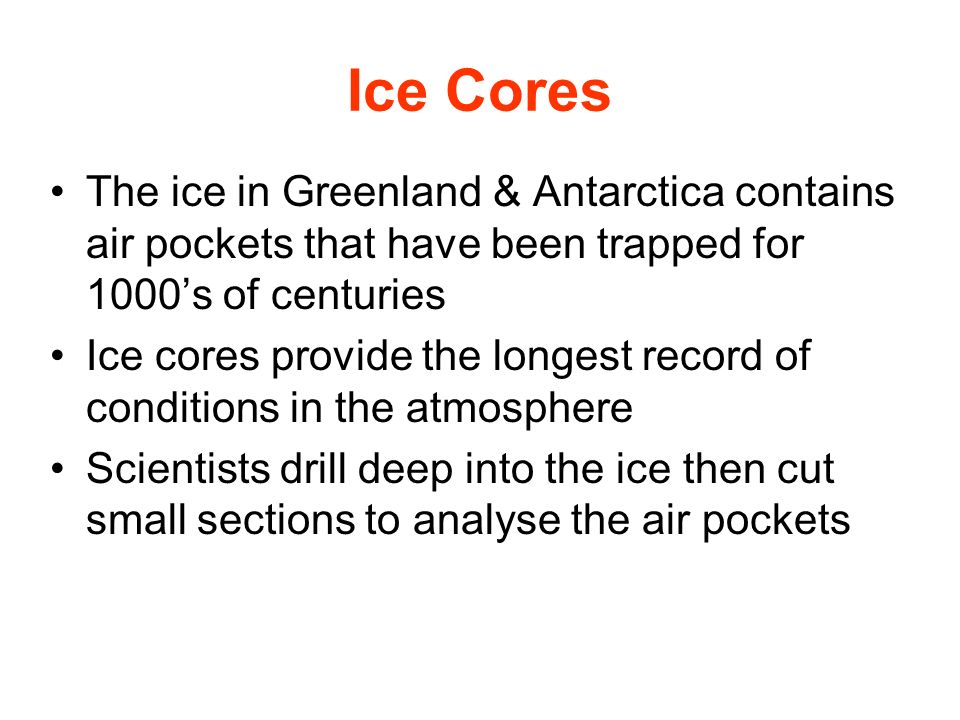 Ice Cores

• The ice in Greenland & Antarctica contains air pockets that have been trapped for 1000’s of centuries

• Ice cores provide the longest record of conditions in the atmosphere

• Scientists drill deep into the ice then cut small sections to analyse the air pockets